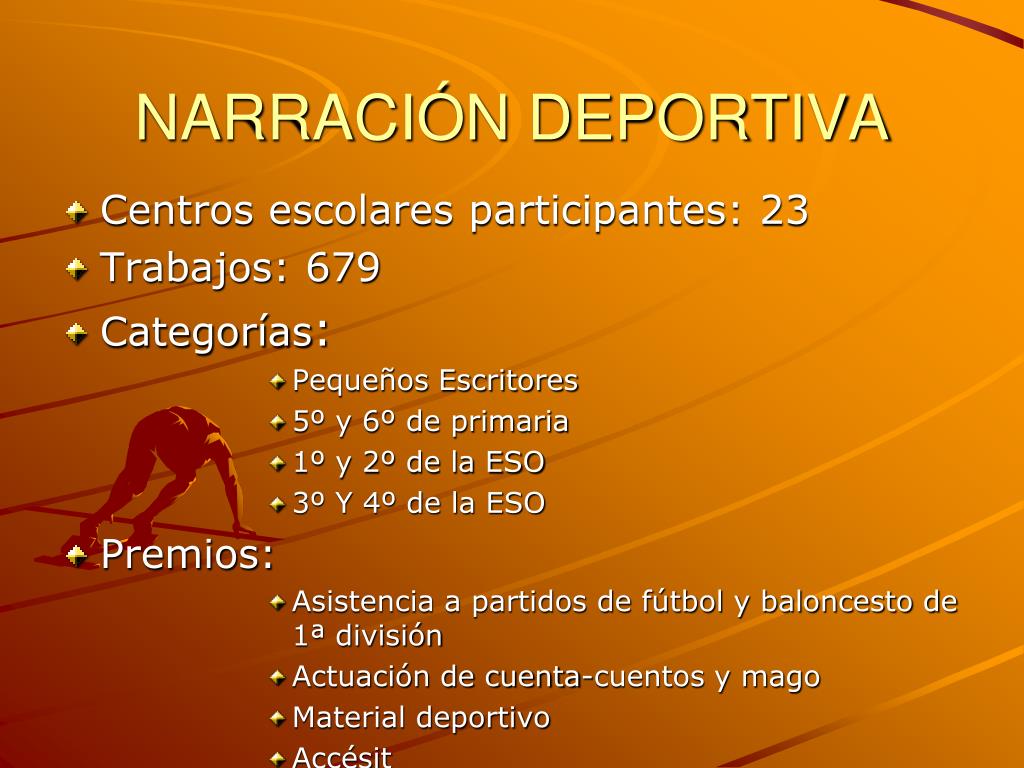 NARRACIÓN DEPORTIVA

Centros escolares participantes: 23
Trabajos: 679
Categorías:
Pequeños Escritores
5º y 6º de primaria
1º y 2º de la ESO
3º Y 4º de la ESO
Premios:
Asistencia a partidos de fútbol y baloncesto de 1ª división
Actuación de cuenta-cuentos y mago
Material deportivo
Accésit